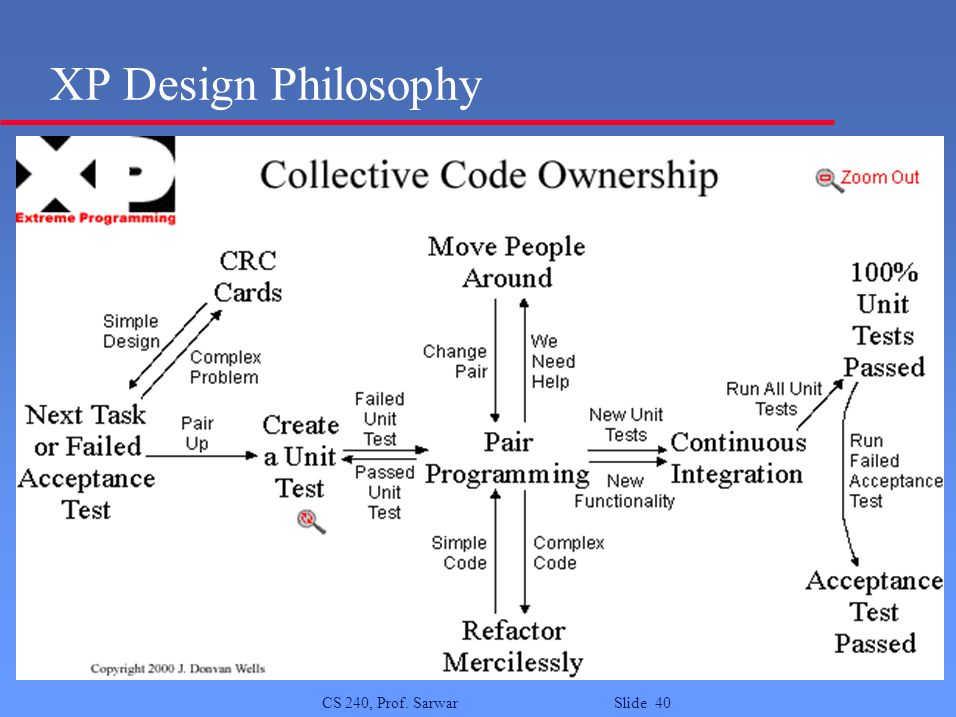 XP Design Philosophy

XP
Extreme Programming

Collective Code Ownership

Zoom Out

CRC Cards

Simple Design

Complex Problem

Next Task or Failed Acceptance Test

Pair Up

Create a Unit Test

Failed Unit Test

Passed Unit Test

Move People Around

Change Pair

We Need Help

Pair Programming

Simple Code

Complex Code

Refactor Mercilessly

New Unit Tests

New Functionality

Continuous Integration

Run All Unit Tests

100% Unit Tests Passed

Run Failed Acceptance Test

Acceptance Test Passed

Copyright 2000 J. Donvan Wells

CS 240, Prof. Sarwar

Slide 40